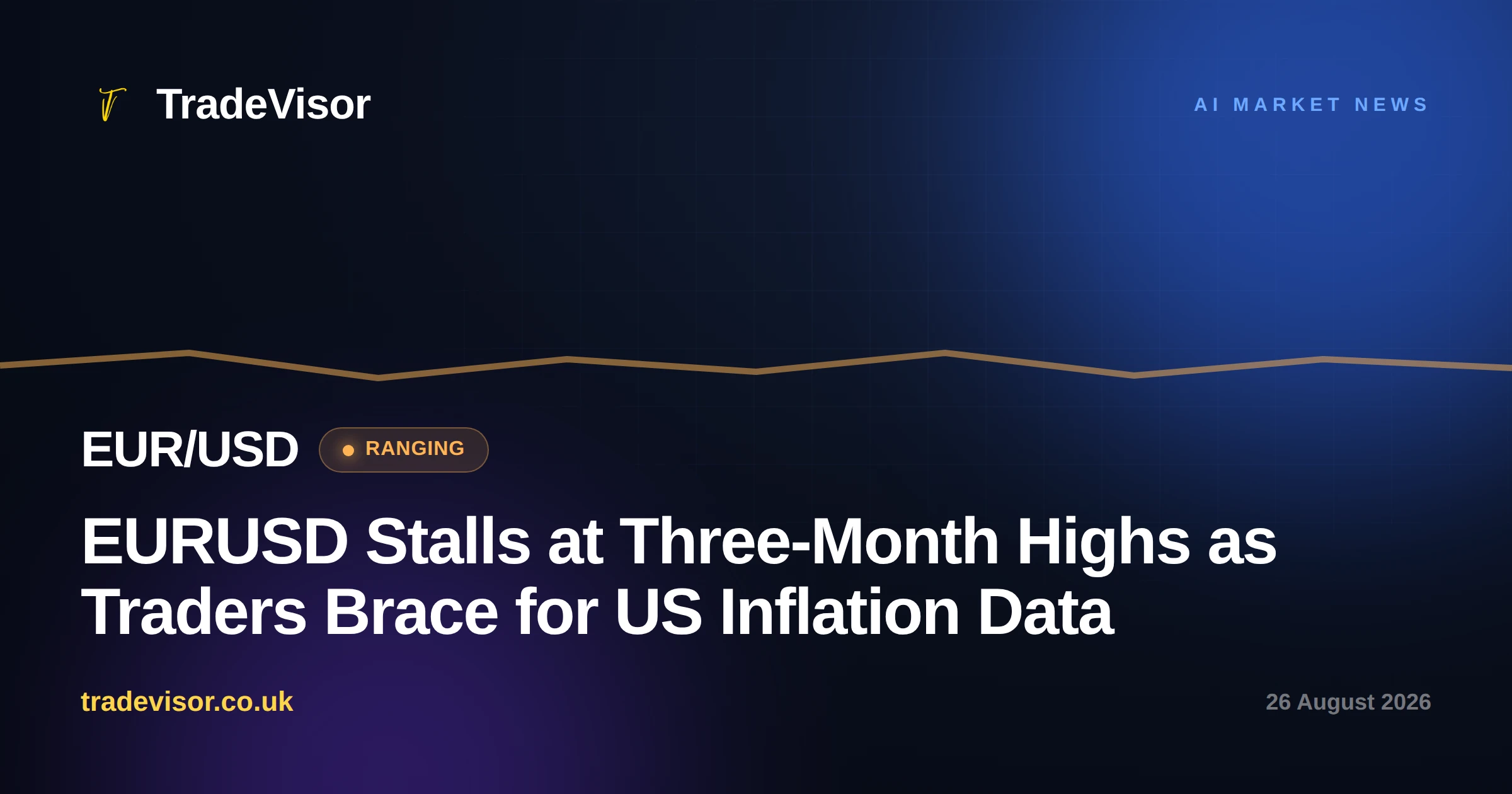 TradeVisor

AI MARKET NEWS

EUR/USD RANGING

EURUSD Stalls at Three-Month Highs as Traders Brace for US Inflation Data

tradevisor.co.uk

26 August 2026